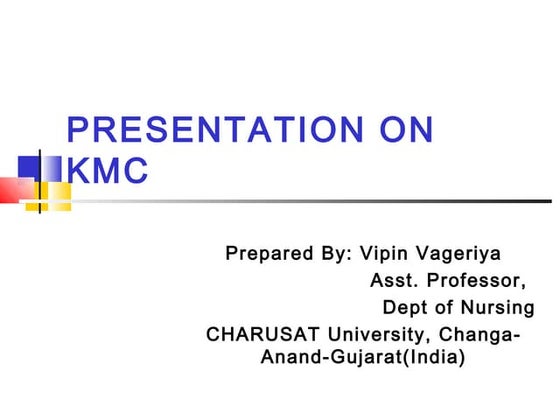 PRESENTATION ON KMC

Prepared By: Vipin Vageriya
Asst. Professor,
Dept of Nursing
CHARUSAT University, Changa-Anand-Gujarat(India)